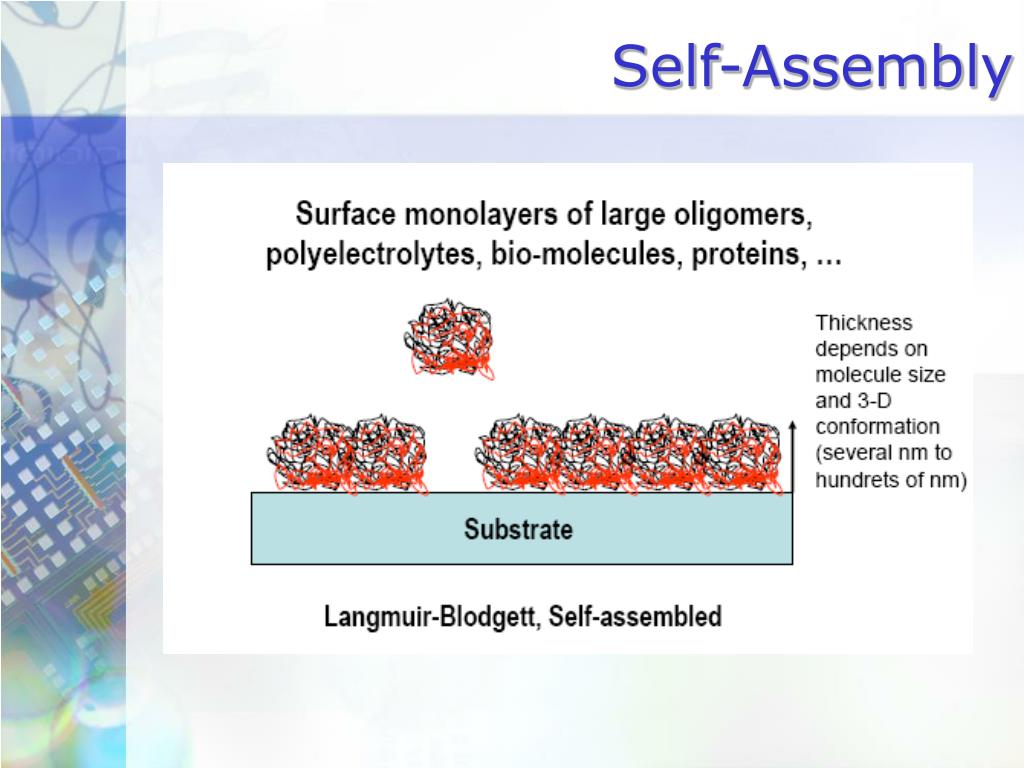 Self-Assembly

Surface monolayers of large oligomers, polyelectrolytes, bio-molecules, proteins, …

Thickness depends on molecule size and 3-D conformation (several nm to hundrets of nm)

Substrate

Langmuir-Blodgett, Self-assembled